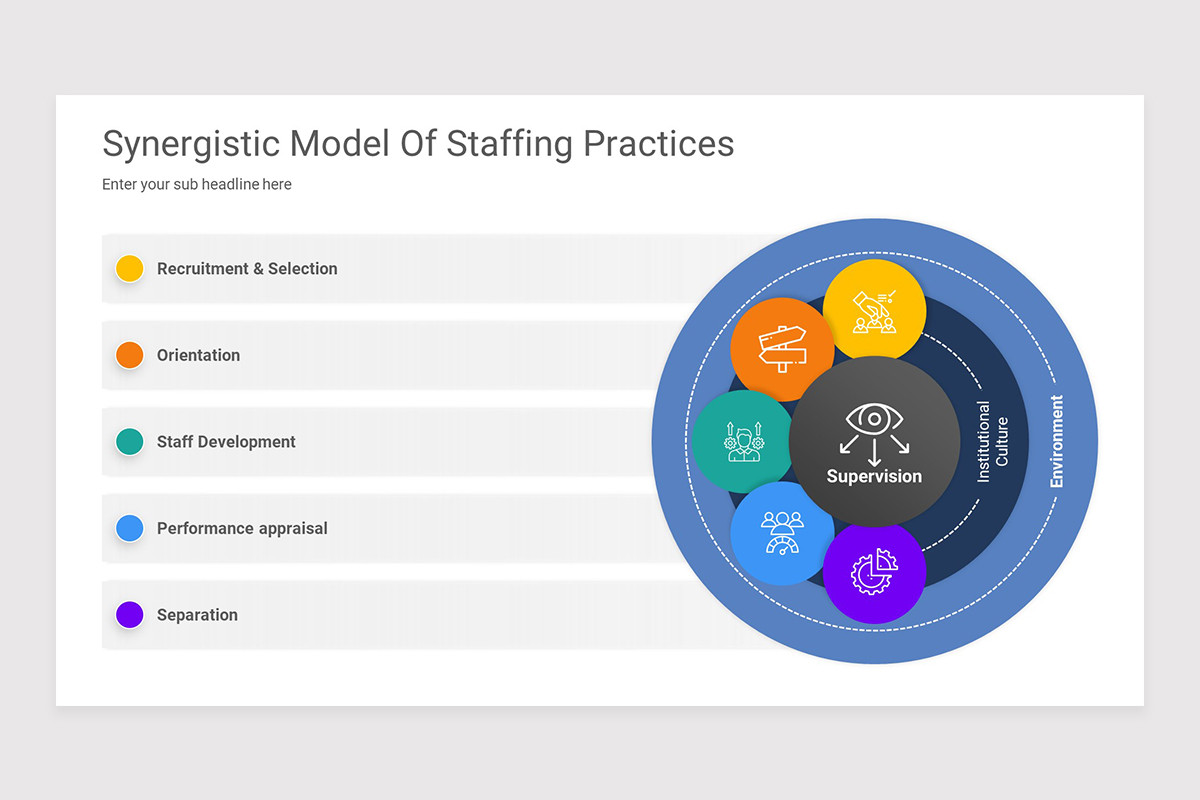 Synergistic Model Of Staffing Practices

Enter your sub headline here

Recruitment & Selection

Orientation

Staff Development

Performance appraisal

Separation

Supervision

Institutional Culture

Environment